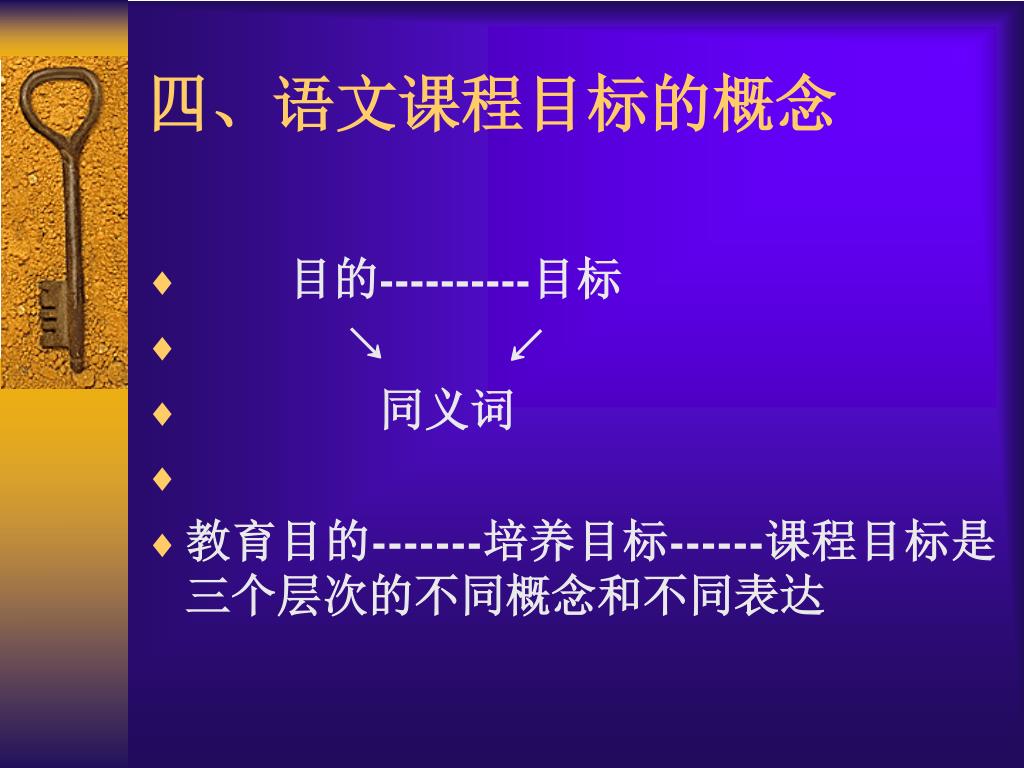 四、语文课程目标的概念

♦ 目的----------目标

♦ ↘ ↙

♦ 同义词

♦

♦ 教育目的-------培养目标------课程目标是三个层次的不同概念和不同表达